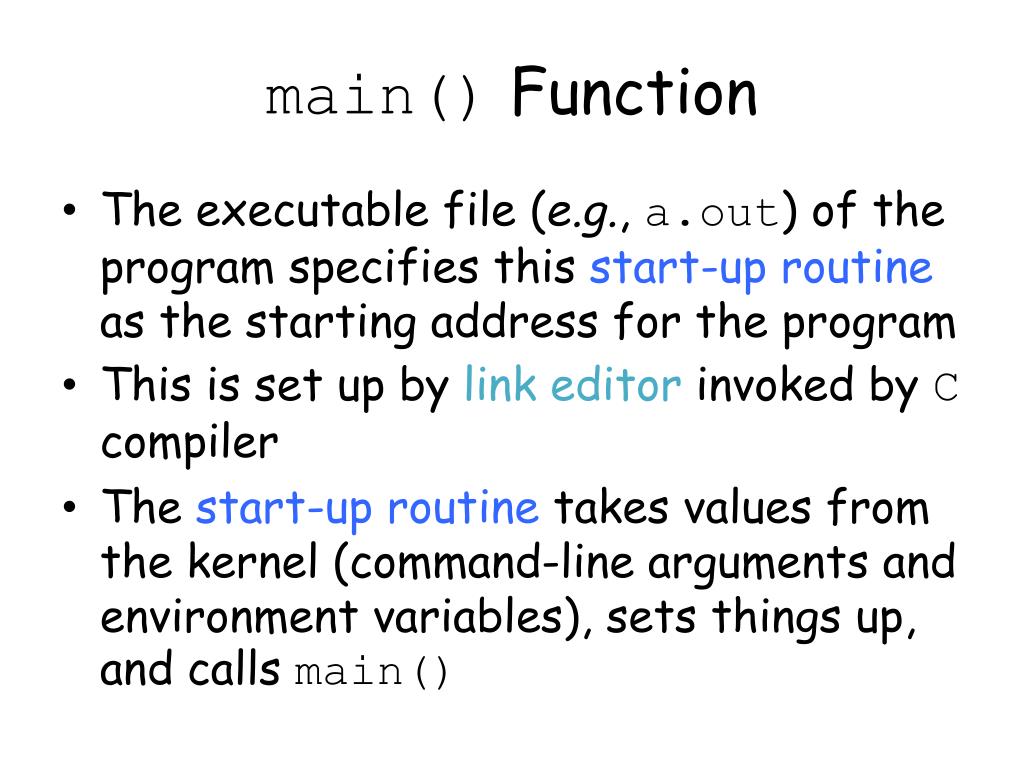 main() Function

• The executable file (e.g., a.out) of the program specifies this start-up routine as the starting address for the program
• This is set up by link editor invoked by C compiler
• The start-up routine takes values from the kernel (command-line arguments and environment variables), sets things up, and calls main()